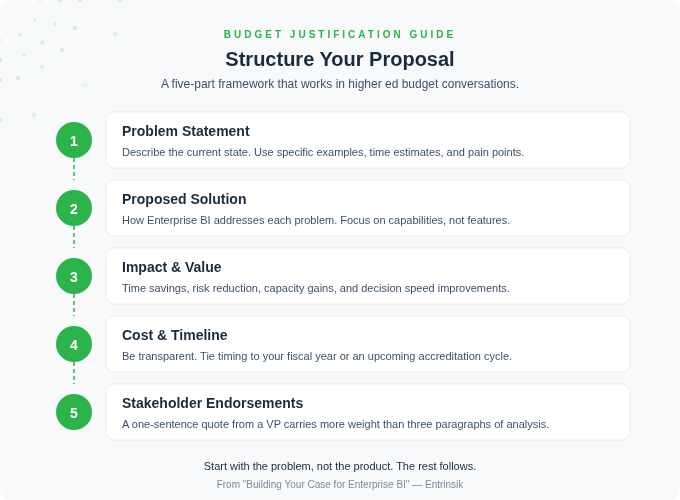 BUDGET JUSTIFICATION GUIDE

Structure Your Proposal

A five-part framework that works in higher ed budget conversations.

1

Problem Statement

Describe the current state. Use specific examples, time estimates, and pain points.

2

Proposed Solution

How Enterprise BI addresses each problem. Focus on capabilities, not features.

3

Impact & Value

Time savings, risk reduction, capacity gains, and decision speed improvements.

4

Cost & Timeline

Be transparent. Tie timing to your fiscal year or an upcoming accreditation cycle.

5

Stakeholder Endorsements

A one-sentence quote from a VP carries more weight than three paragraphs of analysis.

Start with the problem, not the product. The rest follows.

From "Building Your Case for Enterprise BI" — Entrinsik